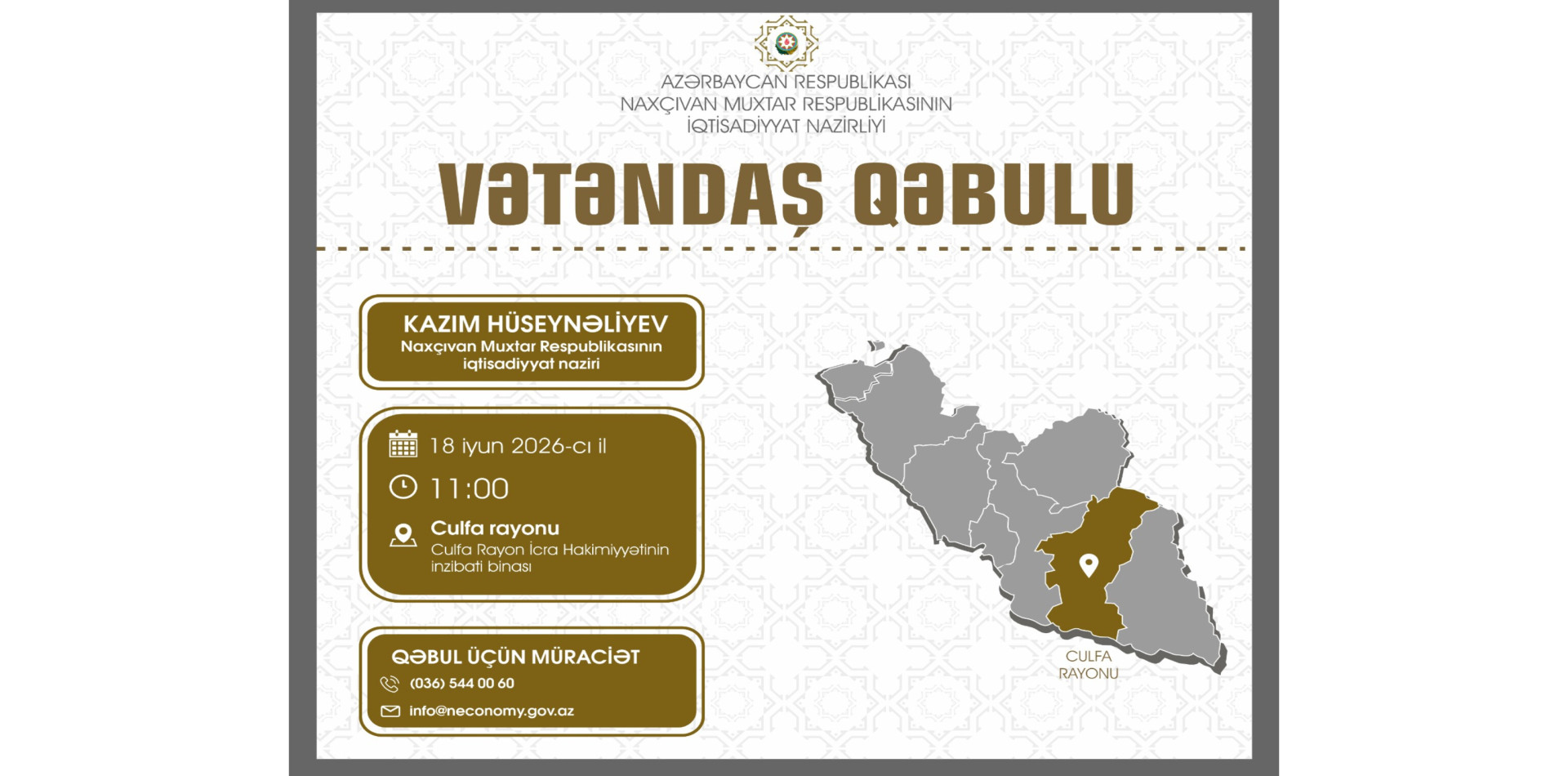 AZƏRBAYCAN RESPUBLİKASI
NAXÇIVAN MUXTAR RESPUBLİKASININ
İQTİSADİYYAT NAZİRLİYİ

VƏTƏNDAŞ QƏBULU

KAZIM HÜSEYNƏLİYEV
Naxçıvan Muxtar Respublikasının iqtisadiyyat naziri

18 iyun 2026-cı il

11:00

Culfa rayonu
Culfa Rayon İcra Hakimiyyətinin inzibati binası

QƏBUL ÜÇÜN MÜRACİƏT
(036) 544 00 60
info@neconomy.gov.az

CULFA RAYONU